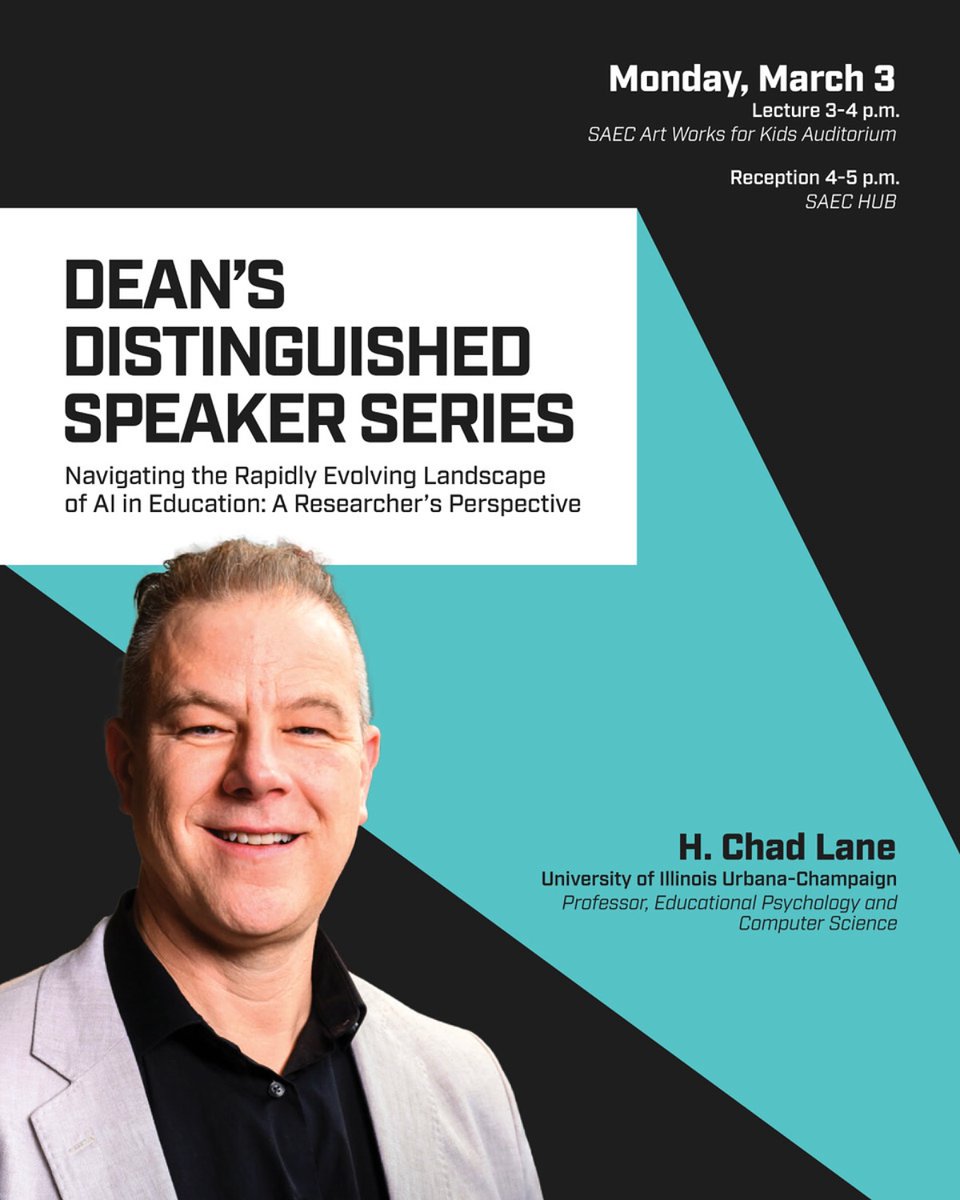 Monday, March 3
Lecture 3-4 p.m.
SAEC Art Works for Kids Auditorium

Reception 4-5 p.m.
SAEC HUB

DEAN'S DISTINGUISHED SPEAKER SERIES

Navigating the Rapidly Evolving Landscape of AI in Education: A Researcher's Perspective

H. Chad Lane
University of Illinois Urbana-Champaign
Professor, Educational Psychology and Computer Science